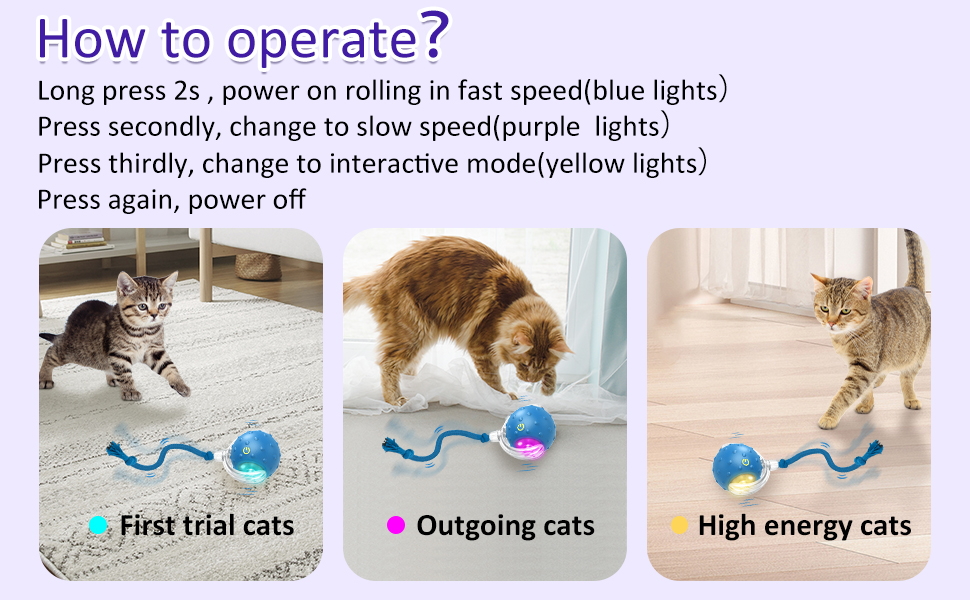 How to operate?

Long press 2s , power on rolling in fast speed(blue lights)
Press secondly, change to slow speed(purple lights)
Press thirdly, change to interactive mode(yellow lights)
Press again, power off

First trial cats

Outgoing cats

High energy cats